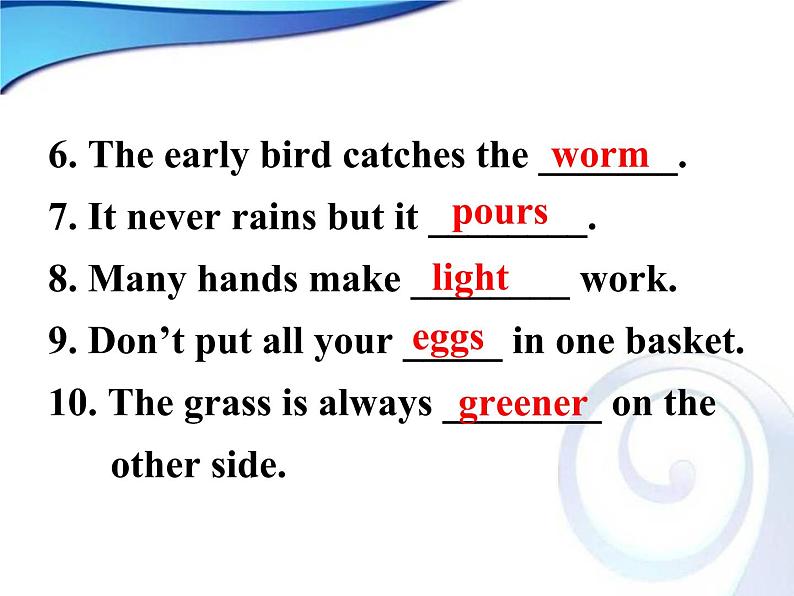 6. The early bird catches the worm.
7. It never rains but it pours.
8. Many hands make light work.
9. Don’t put all your eggs in one basket.
10. The grass is always greener on the other side.